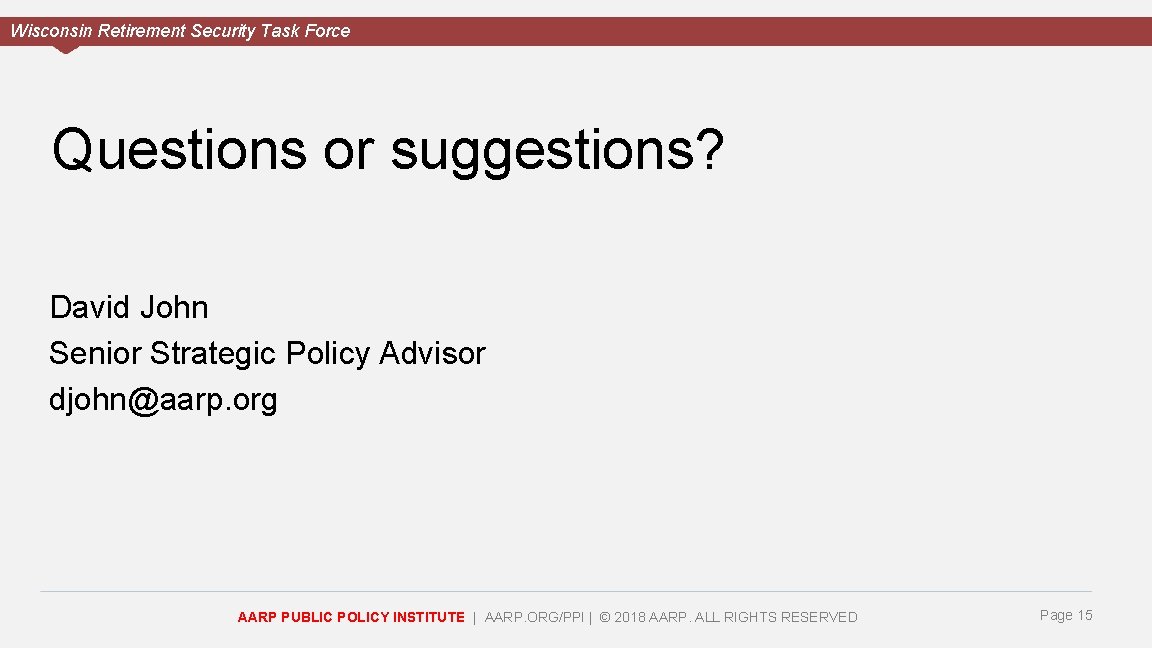 Wisconsin Retirement Security Task Force

Questions or suggestions?

David John
Senior Strategic Policy Advisor
djohn@aarp.org

AARP PUBLIC POLICY INSTITUTE | AARP.ORG/PPI | © 2018 AARP. ALL RIGHTS RESERVED

Page 15